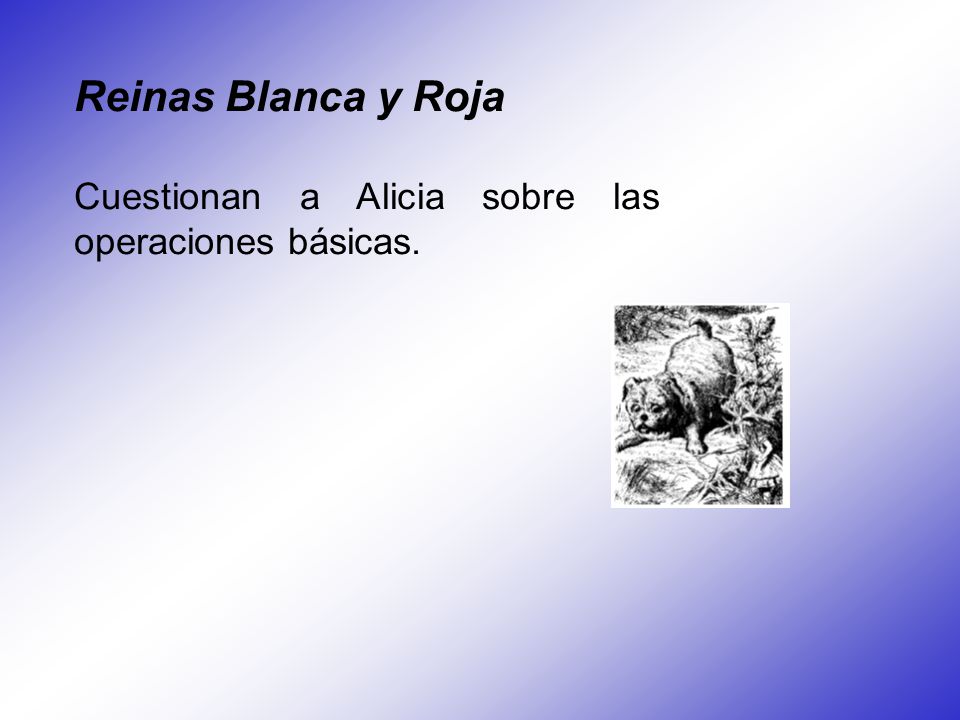 Reinas Blanca y Roja

Cuestionan a Alicia sobre las operaciones básicas.